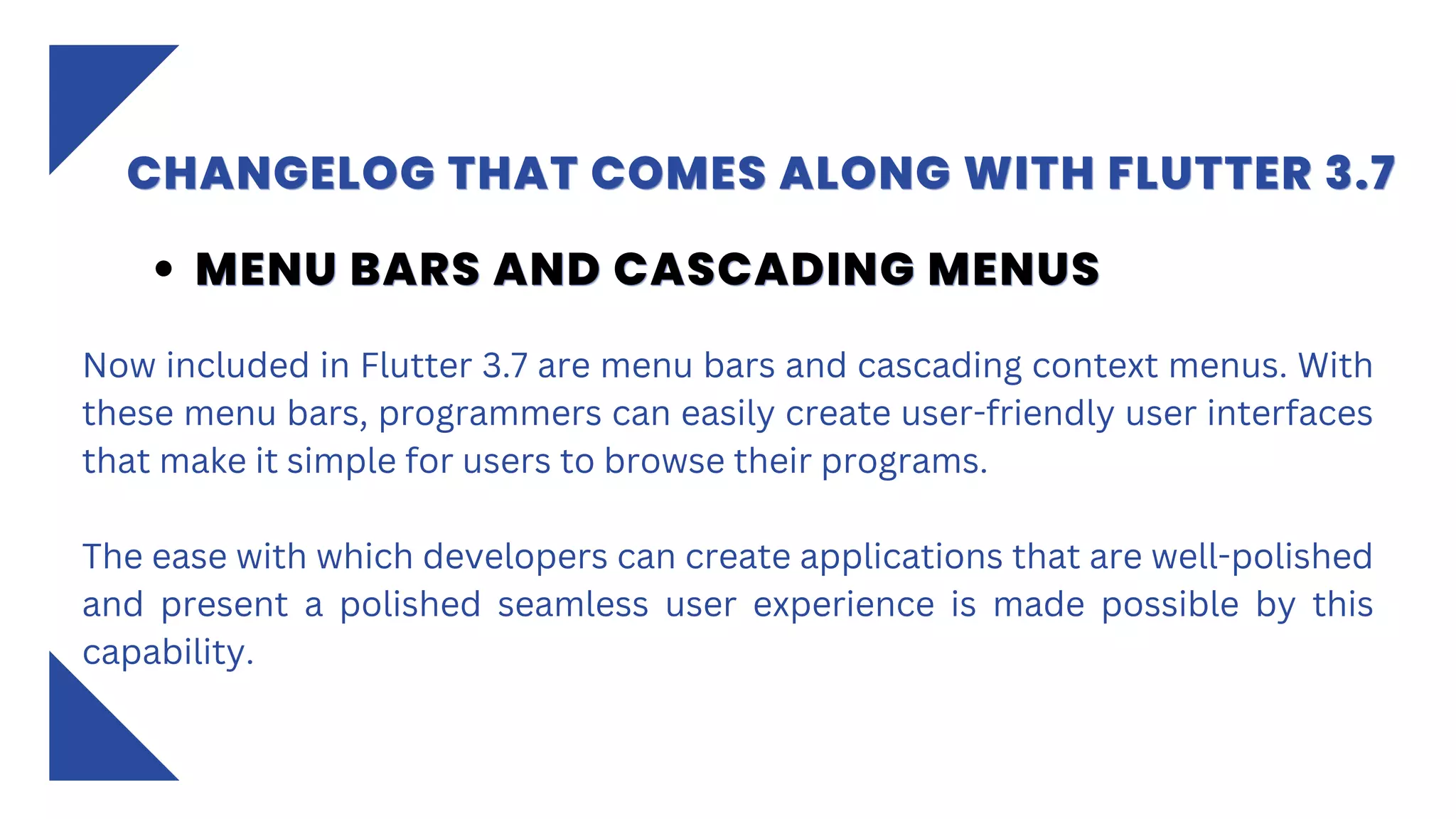 CHANGELOG THAT COMES ALONG WITH FLUTTER 3.7

• MENU BARS AND CASCADING MENUS

Now included in Flutter 3.7 are menu bars and cascading context menus. With these menu bars, programmers can easily create user-friendly user interfaces that make it simple for users to browse their programs.

The ease with which developers can create applications that are well-polished and present a polished seamless user experience is made possible by this capability.